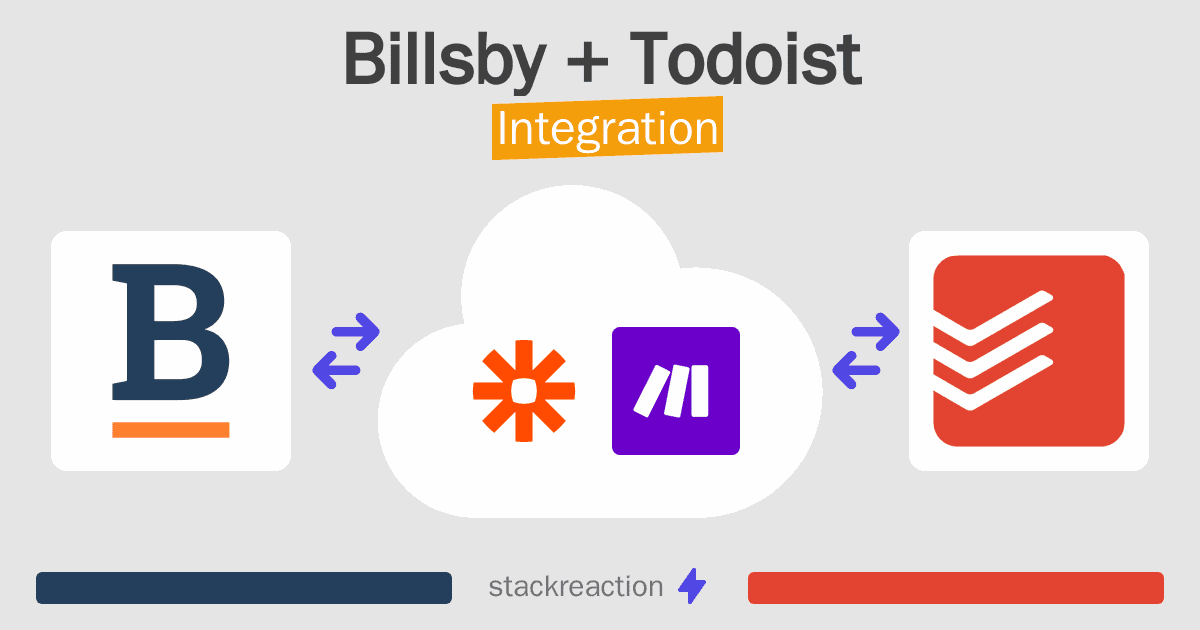 Billsby + Todoist
Integration

B

stackreaction